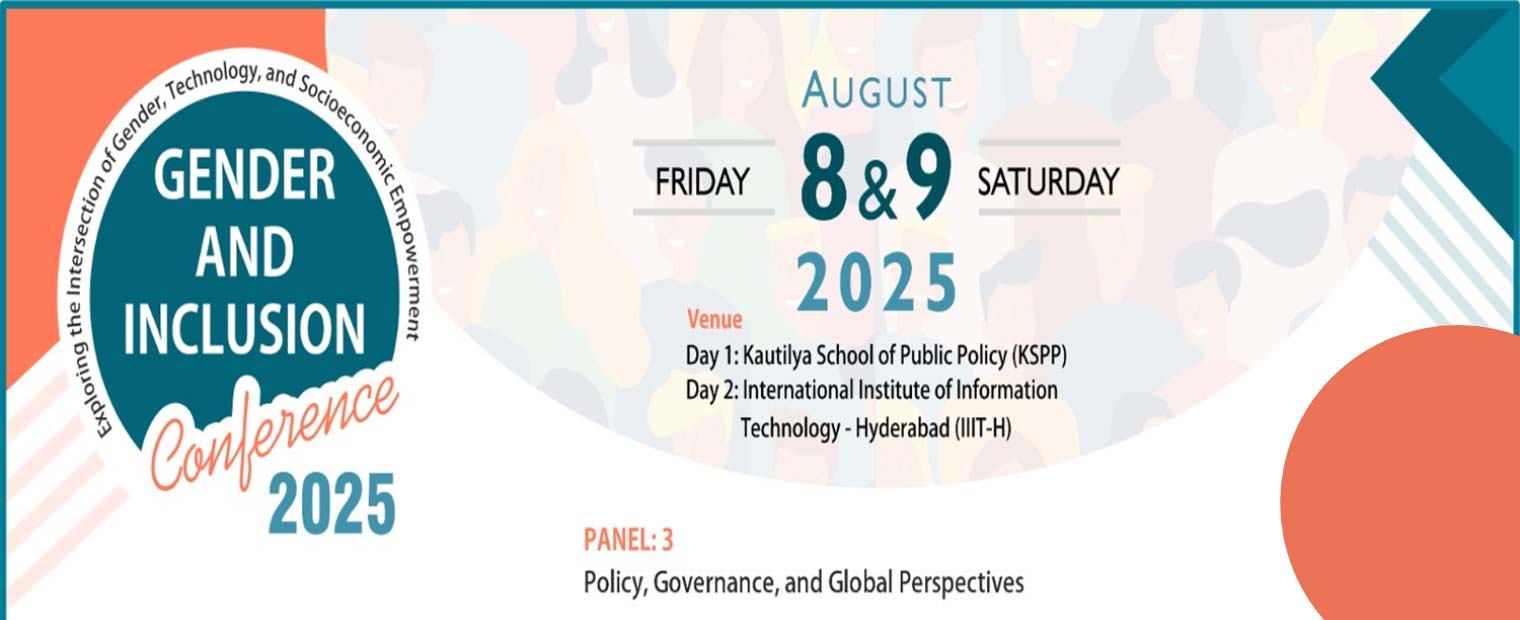 Exploring the Intersection of Gender, Technology, and Socioeconomic Empowerment

GENDER AND INCLUSION

Conference

2025

AUGUST

FRIDAY 8 & 9 SATURDAY

2025

Venue

Day 1: Kautilya School of Public Policy (KSPP)

Day 2: International Institute of Information Technology - Hyderabad (IIIT-H)

PANEL: 3

Policy, Governance, and Global Perspectives